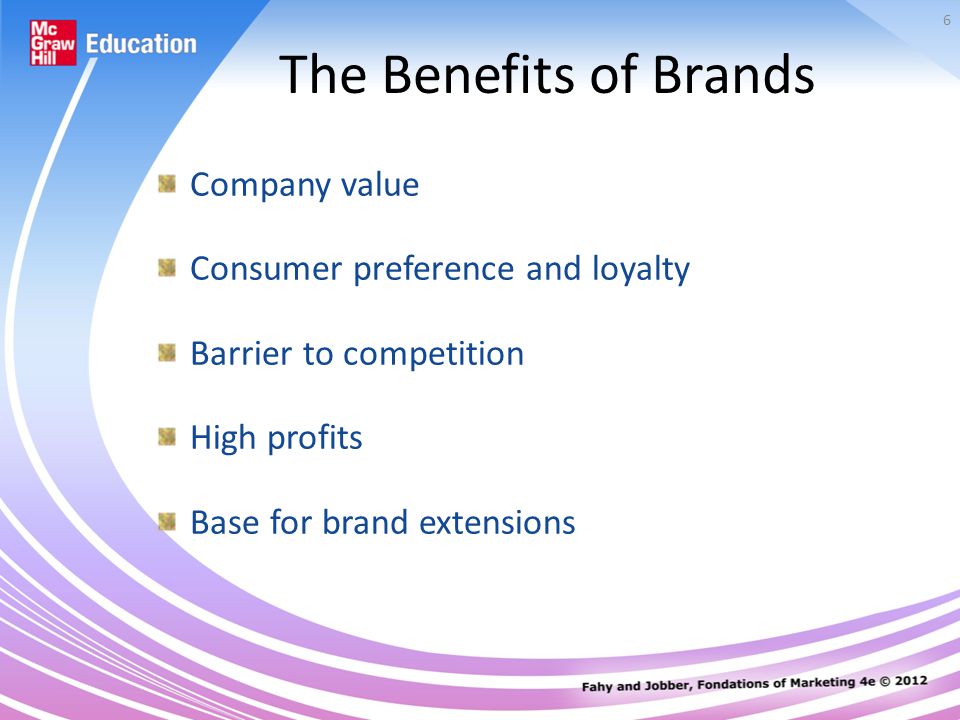 Mc Graw Hill Education

6

The Benefits of Brands

Company value

Consumer preference and loyalty

Barrier to competition

High profits

Base for brand extensions

Fahy and Jobber, Fondations of Marketing 4e © 2012